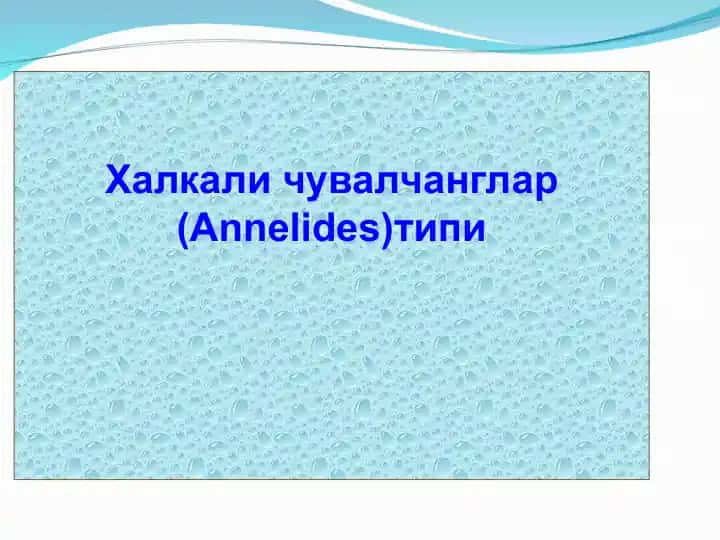 Халкали чувалчанглар (Annelides)типи